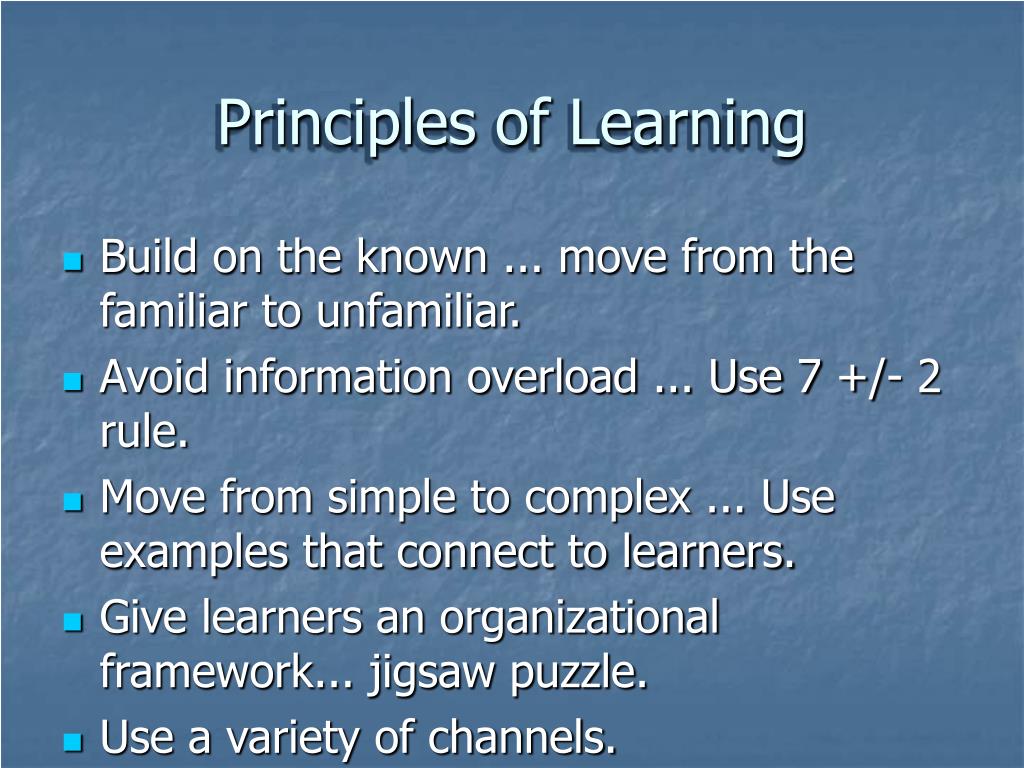 Principles of Learning

- Build on the known ... move from the familiar to unfamiliar.
- Avoid information overload ... Use 7 +/- 2 rule.
- Move from simple to complex ... Use examples that connect to learners.
- Give learners an organizational framework... jigsaw puzzle.
- Use a variety of channels.